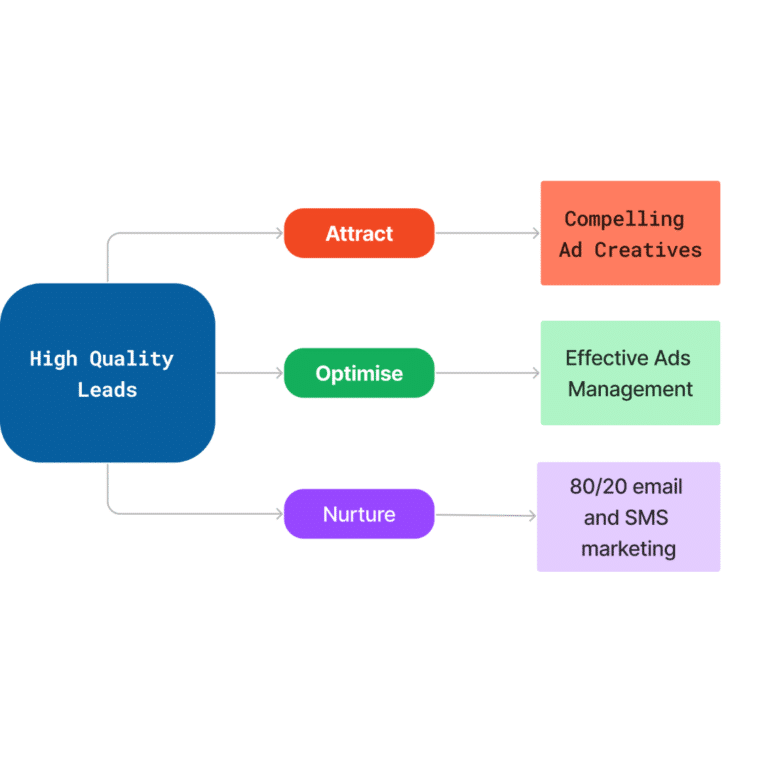 High Quality Leads

Attract

Compelling Ad Creatives

Optimise

Effective Ads Management

Nurture

80/20 email and SMS marketing